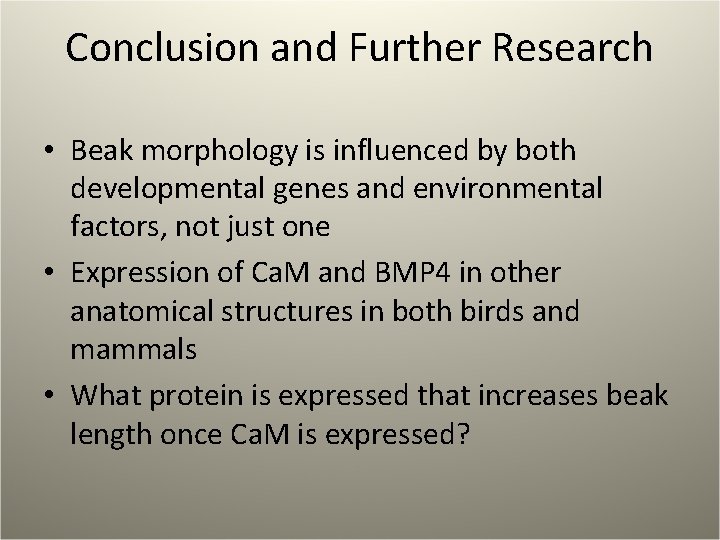 Conclusion and Further Research

• Beak morphology is influenced by both developmental genes and environmental factors, not just one
• Expression of CaM and BMP4 in other anatomical structures in both birds and mammals
• What protein is expressed that increases beak length once CaM is expressed?